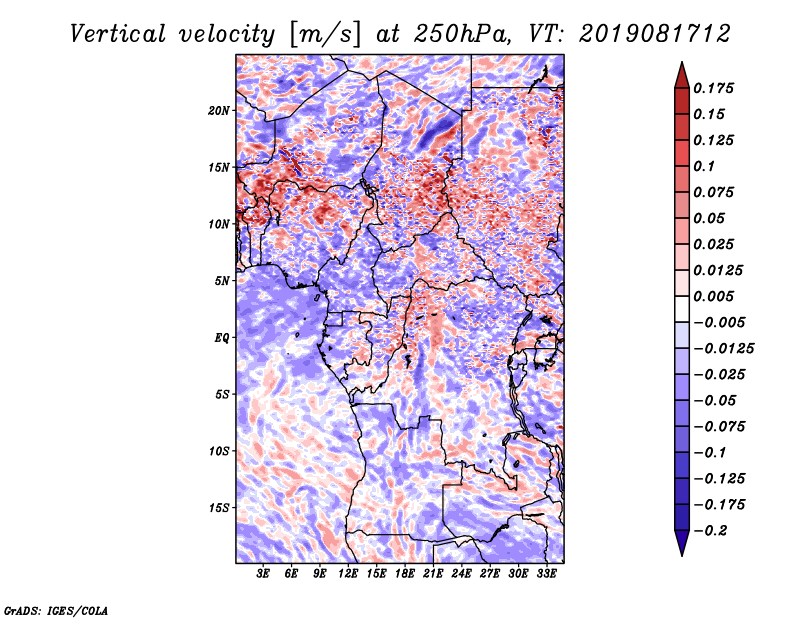 Vertical velocity [m/s] at 250hPa, VT: 2019081712

20N
15N
10N
5N
EQ
5S
10S
15S

3E 6E 9E 12E 15E 18E 21E 24E 27E 30E 33E

0.175
0.15
0.125
0.1
0.075
0.05
0.025
0.0125
0.005
−0.005
−0.0125
−0.025
−0.05
−0.075
−0.1
−0.125
−0.175
−0.2

GrADS: IGES/COLA